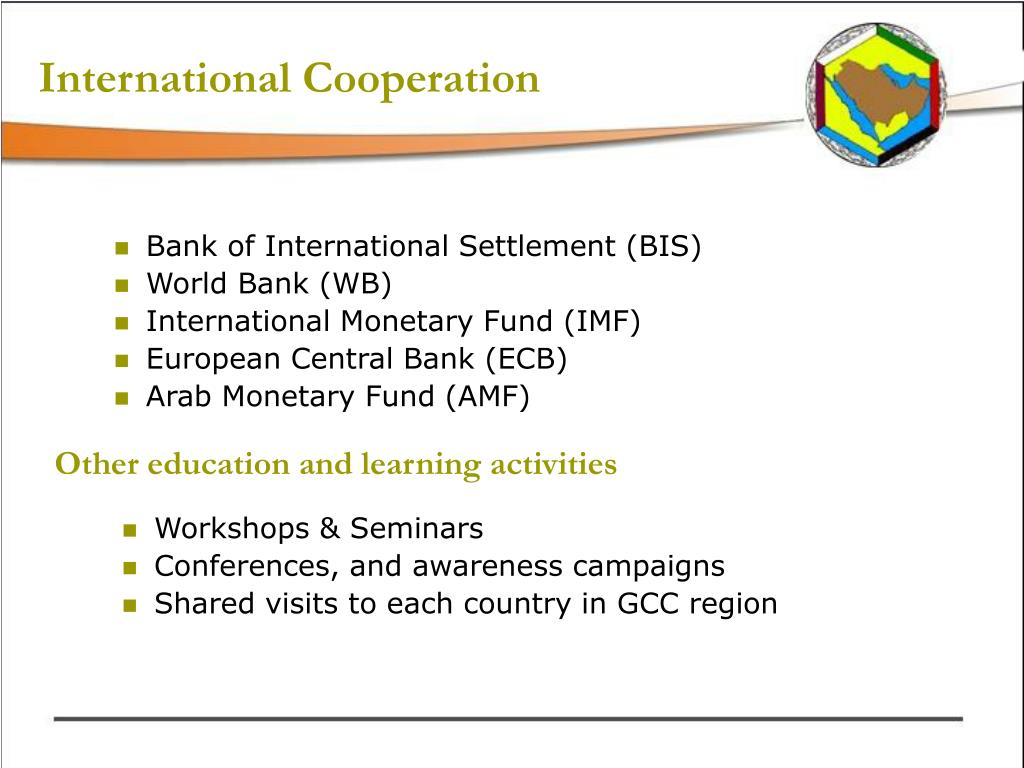 International Cooperation

- Bank of International Settlement (BIS)
- World Bank (WB)
- International Monetary Fund (IMF)
- European Central Bank (ECB)
- Arab Monetary Fund (AMF)

Other education and learning activities

- Workshops & Seminars
- Conferences, and awareness campaigns
- Shared visits to each country in GCC region